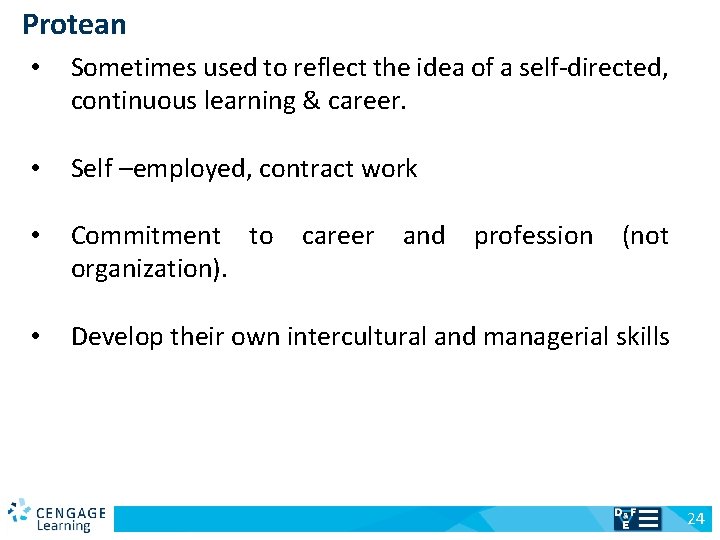 Protean

• Sometimes used to reflect the idea of a self-directed, continuous learning & career.

• Self –employed, contract work

• Commitment to career and profession (not organization).

• Develop their own intercultural and managerial skills

CENGAGE Learning

D&F E

24